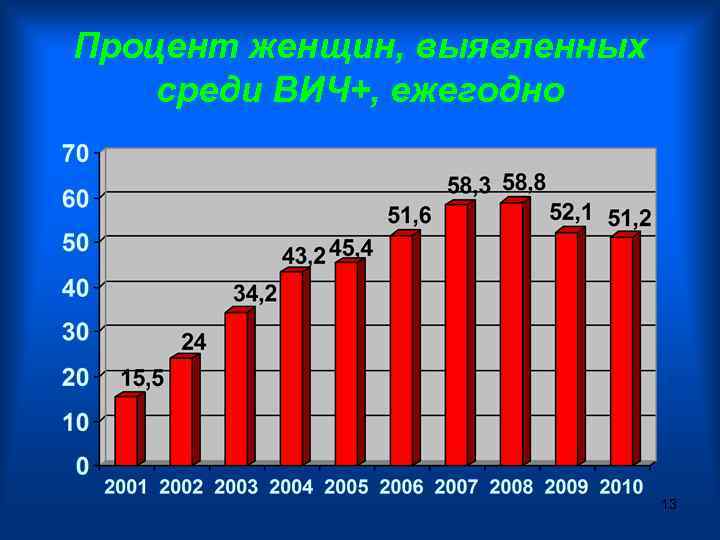 Процент женщин, выявленных среди ВИЧ+, ежегодно

70
60
50
40
30
20
10
0

15,5
24
34,2
43,2
45,4
51,6
58,3
58,8
52,1
51,2

2001 2002 2003 2004 2005 2006 2007 2008 2009 2010

13